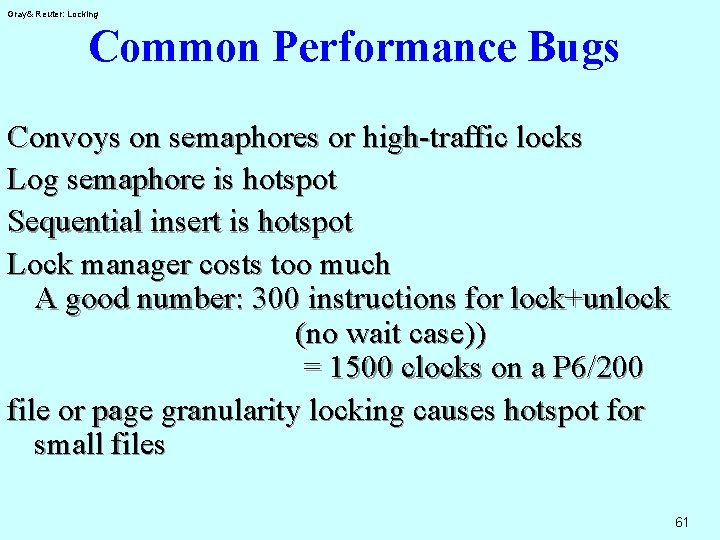 Gray& Reuter: Locking

Common Performance Bugs

Convoys on semaphores or high-traffic locks

Log semaphore is hotspot

Sequential insert is hotspot

Lock manager costs too much
A good number: 300 instructions for lock+unlock
(no wait case))
= 1500 clocks on a P6/200

file or page granularity locking causes hotspot for small files

61